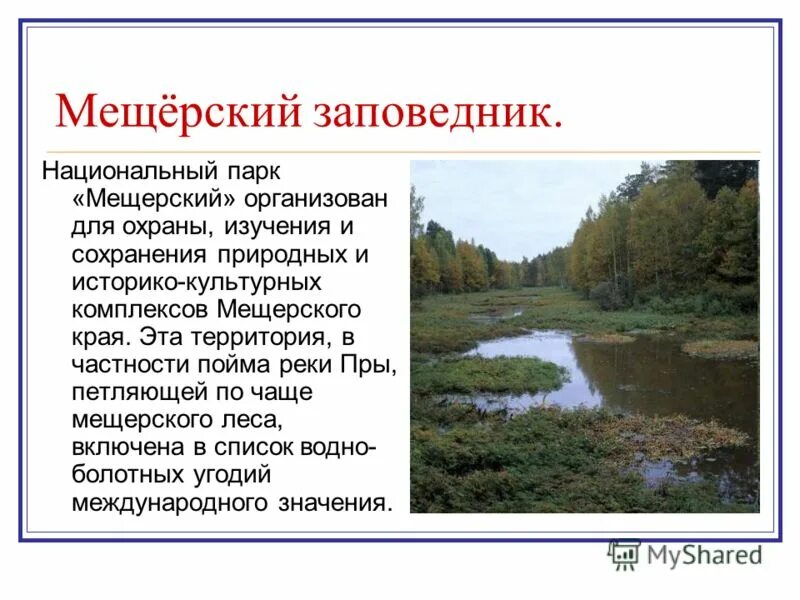 Мещёрский заповедник.

Национальный парк «Мещерский» организован для охраны, изучения и сохранения природных и историко-культурных комплексов Мещерского края. Эта территория, в частности пойма реки Пры, петляющей по чаще мещерского леса, включена в список водно-болотных угодий международного значения.

MyShared